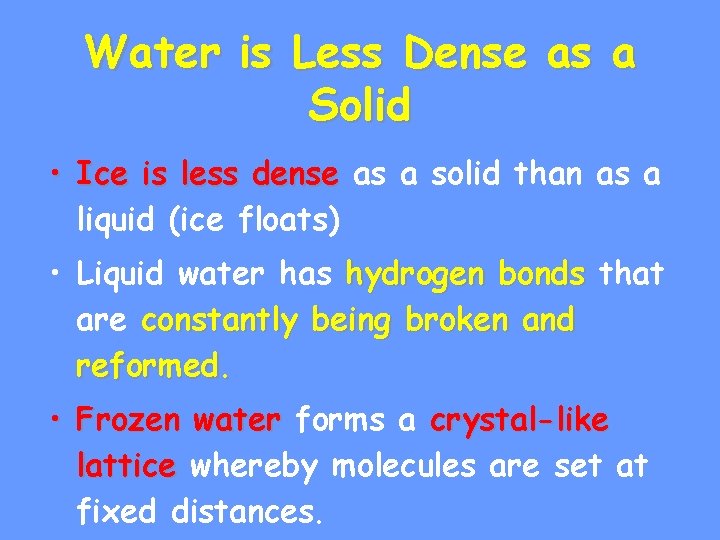 Water is Less Dense as a Solid

• Ice is less dense as a solid than as a liquid (ice floats)

• Liquid water has hydrogen bonds that are constantly being broken and reformed.

• Frozen water forms a crystal-like lattice whereby molecules are set at fixed distances.